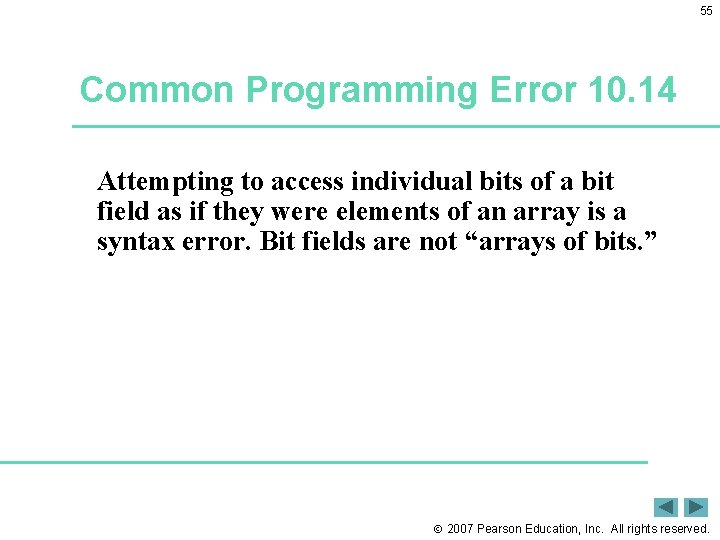 55

Common Programming Error 10.14

Attempting to access individual bits of a bit field as if they were elements of an array is a syntax error. Bit fields are not “arrays of bits.”

© 2007 Pearson Education, Inc. All rights reserved.